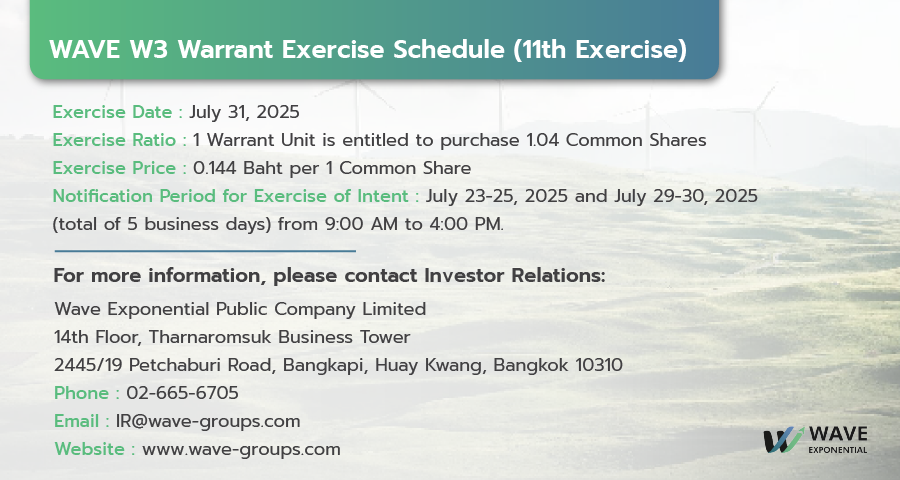 WAVE W3 Warrant Exercise Schedule (11th Exercise)

Exercise Date : July 31, 2025
Exercise Ratio : 1 Warrant Unit is entitled to purchase 1.04 Common Shares
Exercise Price : 0.144 Baht per 1 Common Share
Notification Period for Exercise of Intent : July 23-25, 2025 and July 29-30, 2025 (total of 5 business days) from 9:00 AM to 4:00 PM.

For more information, please contact Investor Relations:
Wave Exponential Public Company Limited
14th Floor, Tharnaromsuk Business Tower
2445/19 Petchaburi Road, Bangkapi, Huay Kwang, Bangkok 10310
Phone : 02-665-6705
Email : IR@wave-groups.com
Website : www.wave-groups.com

WAVE
EXPONENTIAL